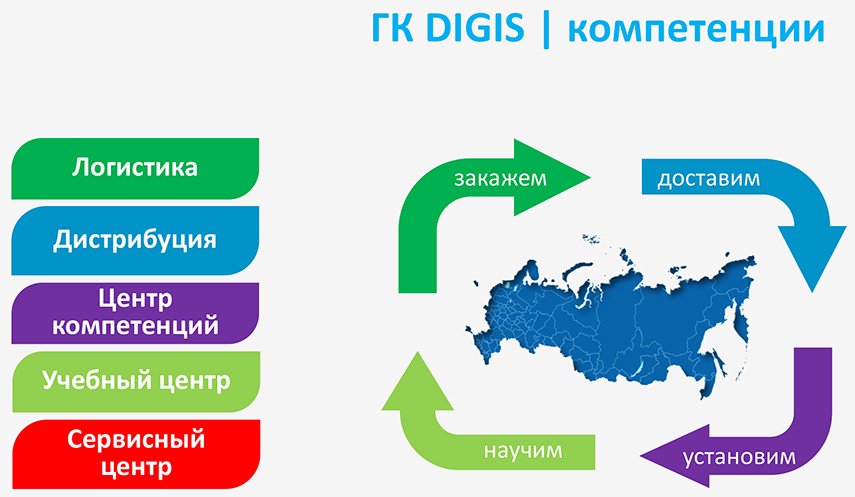 ГК DIGIS | компетенции

Логистика

Дистрибуция

Центр компетенций

Учебный центр

Сервисный центр

закажем

доставим

установим

научим